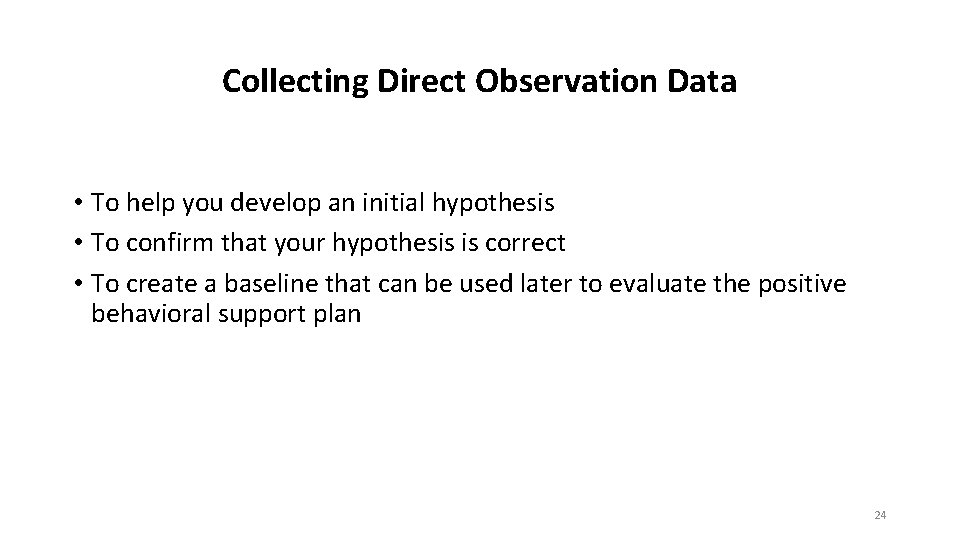 Collecting Direct Observation Data

• To help you develop an initial hypothesis
• To confirm that your hypothesis is correct
• To create a baseline that can be used later to evaluate the positive behavioral support plan

24